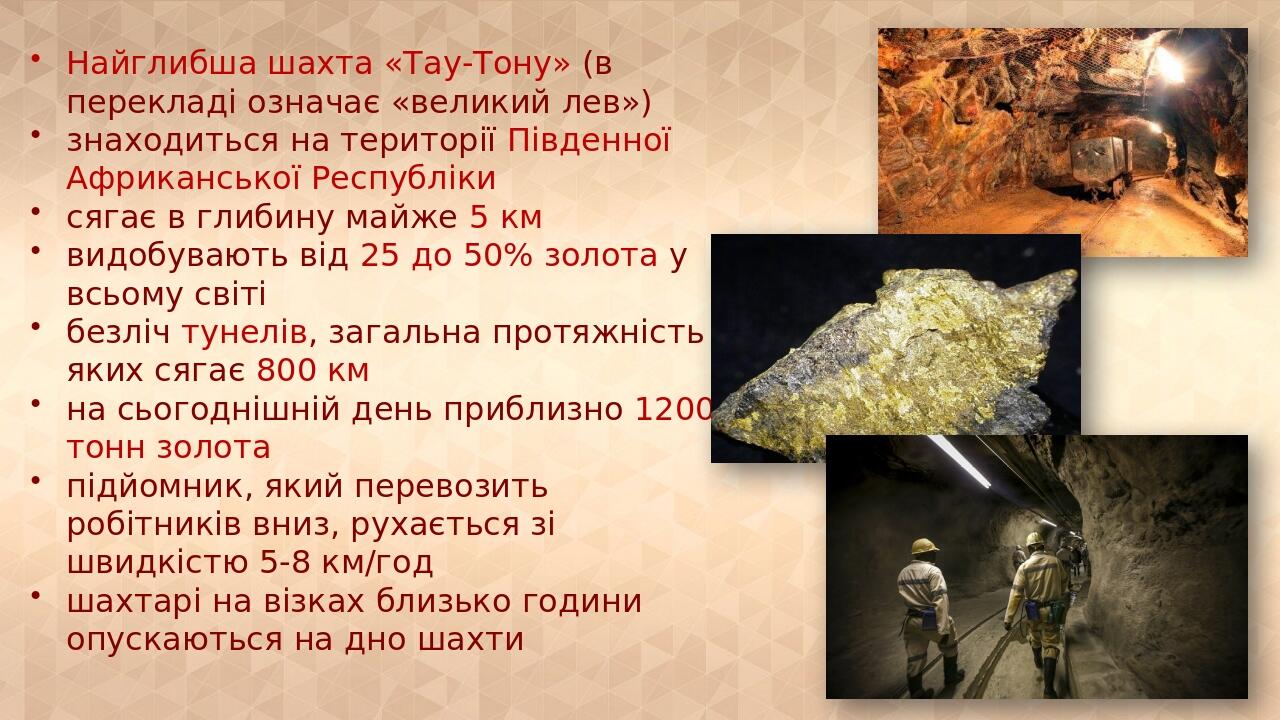 • Найглибша шахта «Тау-Тону» (в перекладі означає «великий лев»)
• знаходиться на території Південної Африканської Республіки
• сягає в глибину майже 5 км
• видобувають від 25 до 50% золота у всьому світі
• безліч тунелів, загальна протяжність яких сягає 800 км
• на сьогоднішній день приблизно 1200 тонн золота
• підйомник, який перевозить робітників вниз, рухається зі швидкістю 5-8 км/год
• шахтарі на візках близько години опускаються на дно шахти